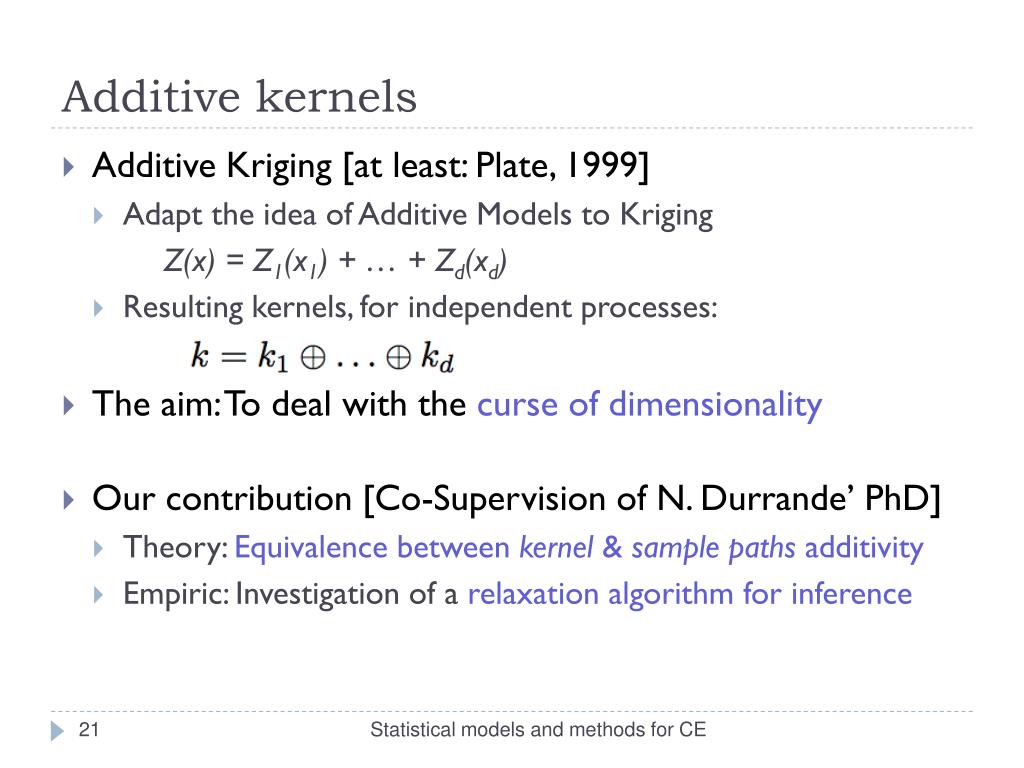 Additive kernels

Additive Kriging [at least: Plate, 1999]

Adapt the idea of Additive Models to Kriging

$Z(x) = Z_1(x_1) + \ldots + Z_d(x_d)$

Resulting kernels, for independent processes:

$k = k_1 \oplus \ldots \oplus k_d$

The aim: To deal with the curse of dimensionality

Our contribution [Co-Supervision of N. Durrande' PhD]

Theory: Equivalence between kernel & sample paths additivity

Empiric: Investigation of a relaxation algorithm for inference

21

Statistical models and methods for CE